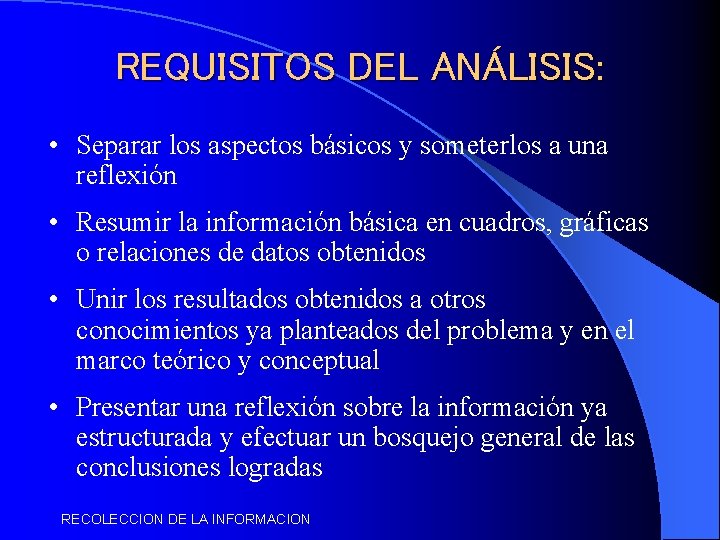 REQUISITOS DEL ANÁLISIS:

• Separar los aspectos básicos y someterlos a una reflexión

• Resumir la información básica en cuadros, gráficas o relaciones de datos obtenidos

• Unir los resultados obtenidos a otros conocimientos ya planteados del problema y en el marco teórico y conceptual

• Presentar una reflexión sobre la información ya estructurada y efectuar un bosquejo general de las conclusiones logradas

RECOLECCION DE LA INFORMACION